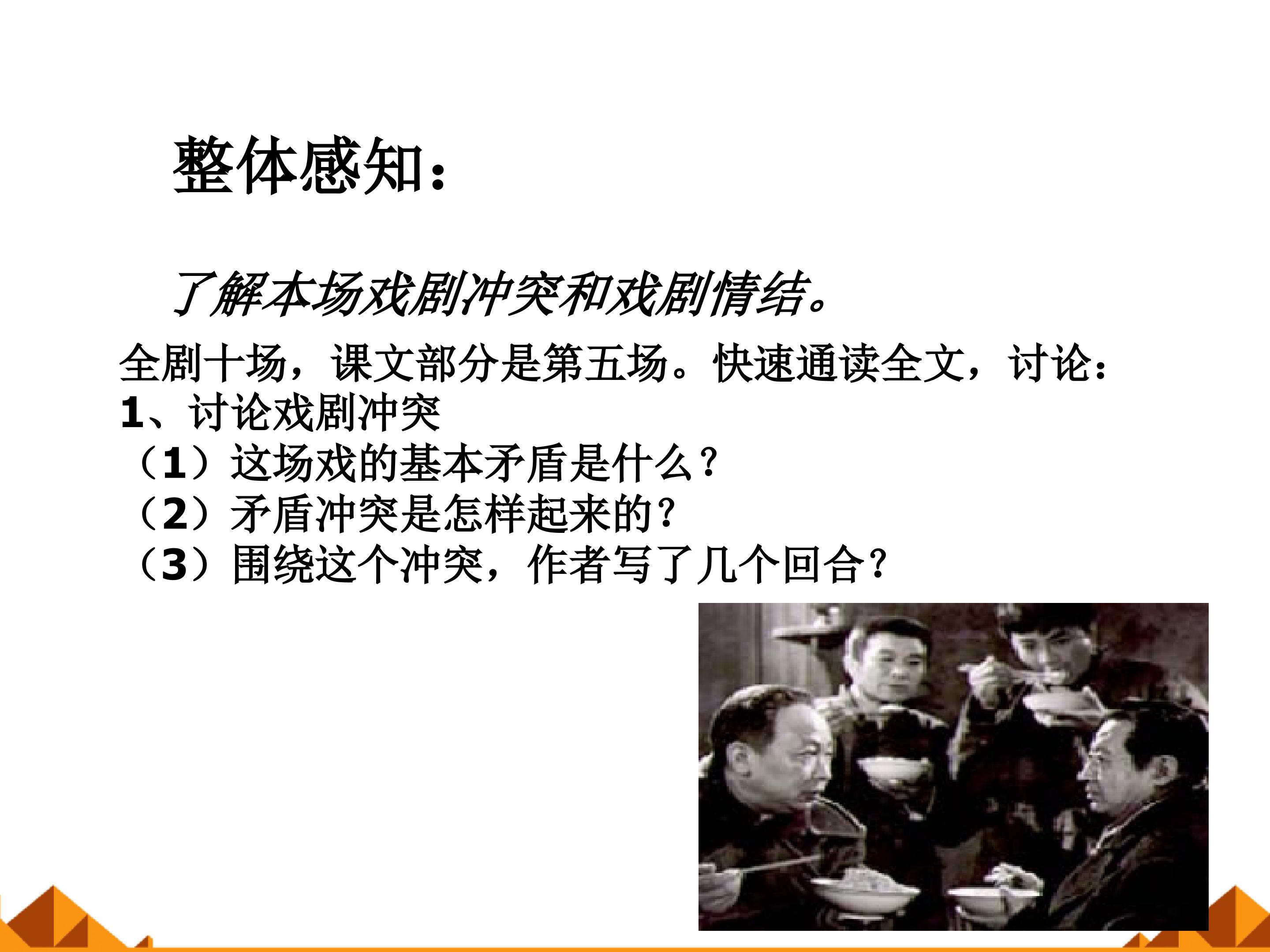 整体感知：

了解本场戏剧冲突和戏剧情结。

全剧十场，课文部分是第五场。快速通读全文，讨论：
1、讨论戏剧冲突
（1）这场戏的基本矛盾是什么？
（2）矛盾冲突是怎样起来的？
（3）围绕这个冲突，作者写了几个回合？